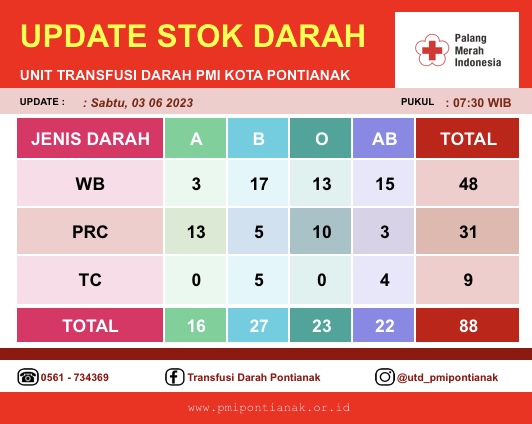 UPDATE STOK DARAH

UNIT TRANSFUSI DARAH PMI KOTA PONTIANAK

Palang Merah Indonesia

UPDATE : : Sabtu, 03 06 2023

PUKUL : 07:30 WIB

| JENIS DARAH | A | B | O | AB | TOTAL |
|---|---|---|---|---|---|
| WB | 3 | 17 | 13 | 15 | 48 |
| PRC | 13 | 5 | 10 | 3 | 31 |
| TC | 0 | 5 | 0 | 4 | 9 |
| TOTAL | 16 | 27 | 23 | 22 | 88 |

0561 - 734369

Transfusi Darah Pontianak

@utd_pmipontianak

www.pmipontianak.or.id